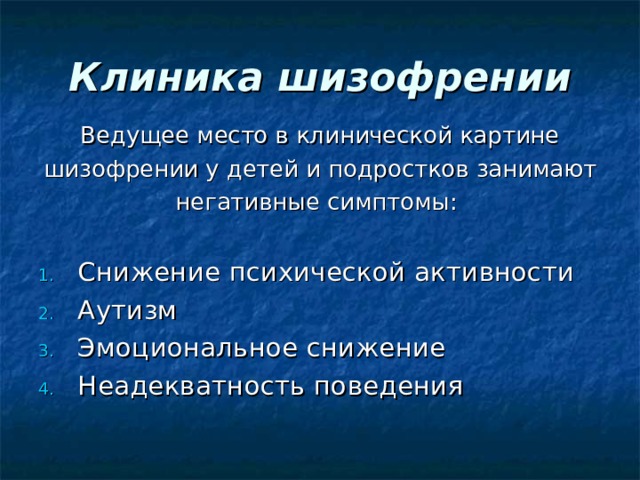 Клиника шизофрении

Ведущее место в клинической картине шизофрении у детей и подростков занимают негативные симптомы:

1. Снижение психической активности
2. Аутизм
3. Эмоциональное снижение
4. Неадекватность поведения